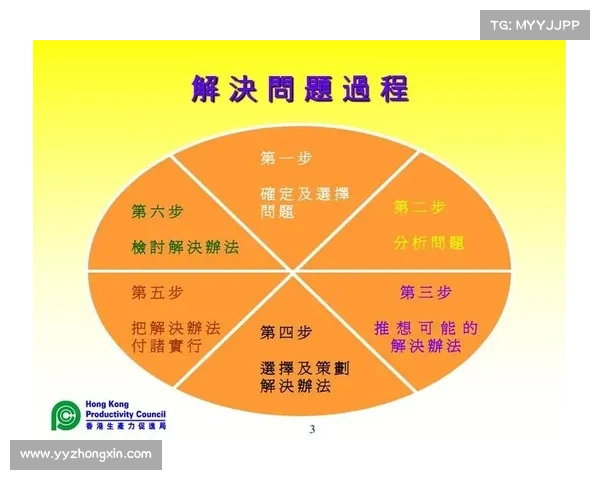 TG: MYYJJPP

解決問題過程

第一步

確定及選擇問題

第二步

分析問題

第三步

推想可能的解決辦法

第四步

選擇及策劃解決辦法

第五步

把解決辦法付諸實行

第六步

檢討解決辦法

Hong Kong Productivity Council
香港生產力促進局

3

www.yyzhongxin.com